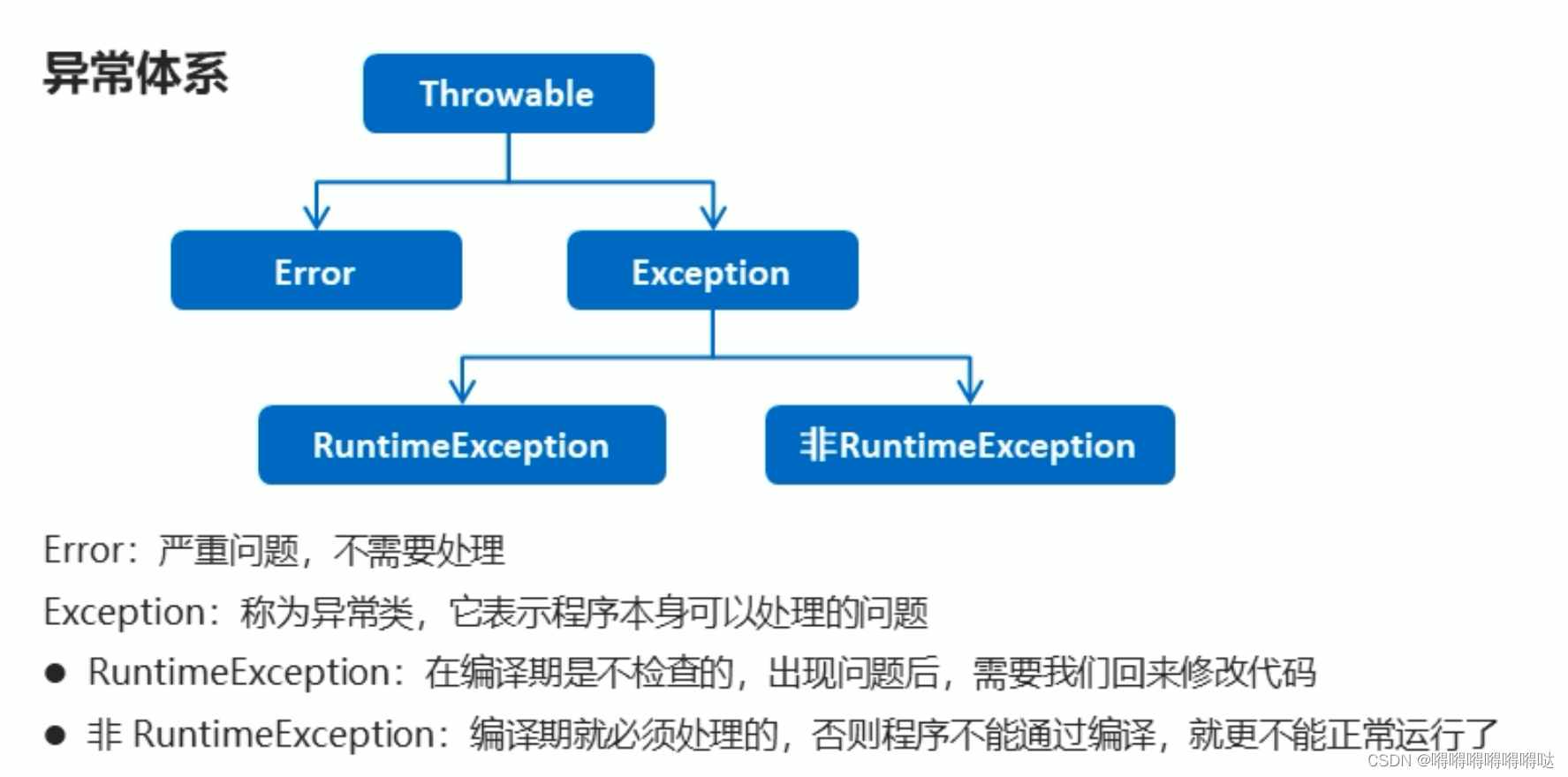 异常体系

Throwable

Error

Exception

RuntimeException

非RuntimeException

Error：严重问题，不需要处理

Exception：称为异常类，它表示程序本身可以处理的问题

● RuntimeException：在编译期是不检查的，出现问题后，需要我们回来修改代码

● 非 RuntimeException：编译期就必须处理的，否则程序不能通过编译，就更不能正常运行了

CSDN @嘚嘚嘚嘚嘚嘚哒